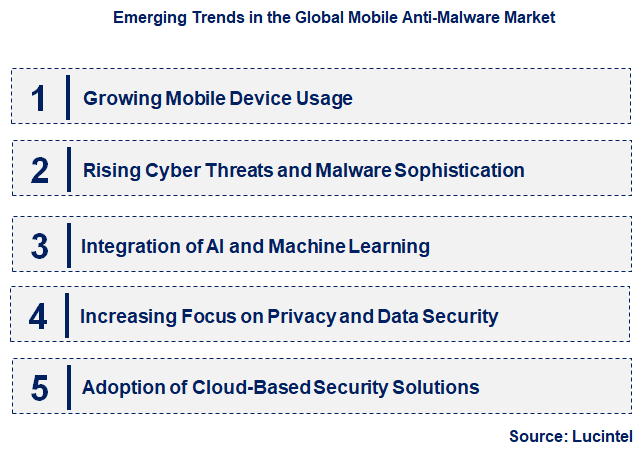 Emerging Trends in the Global Mobile Anti-Malware Market

1 Growing Mobile Device Usage

2 Rising Cyber Threats and Malware Sophistication

3 Integration of AI and Machine Learning

4 Increasing Focus on Privacy and Data Security

5 Adoption of Cloud-Based Security Solutions

Source: Lucintel